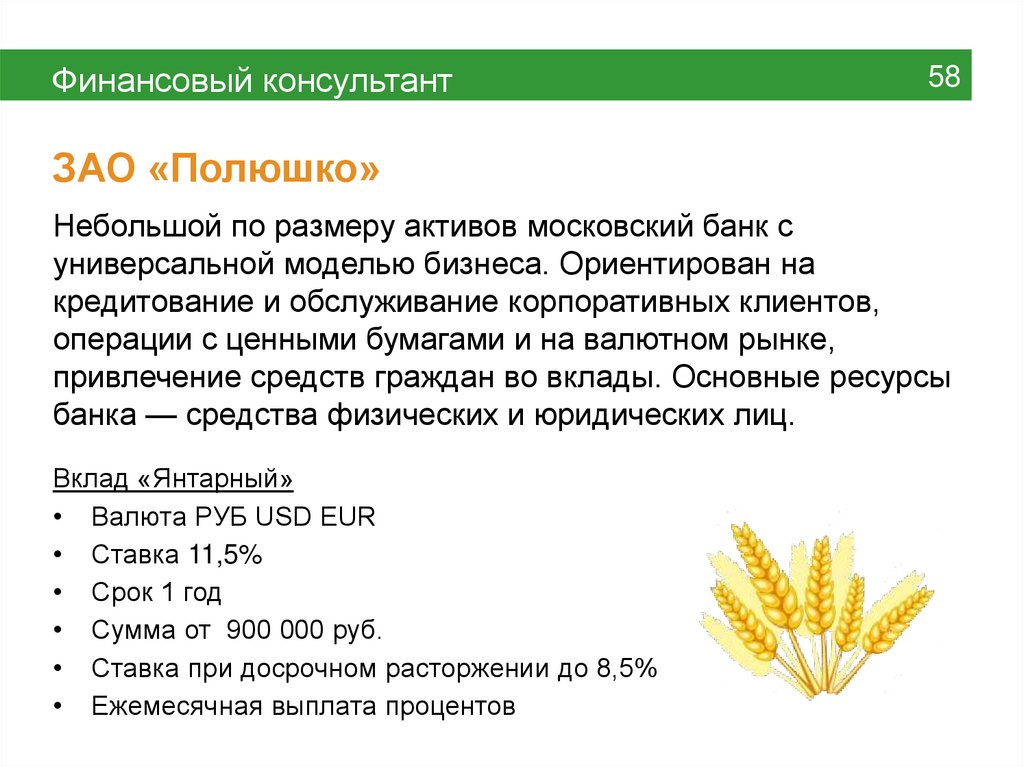 Финансовый консультант

58

ЗАО «Полюшко»

Небольшой по размеру активов московский банк с универсальной моделью бизнеса. Ориентирован на кредитование и обслуживание корпоративных клиентов, операции с ценными бумагами и на валютном рынке, привлечение средств граждан во вклады. Основные ресурсы банка — средства физических и юридических лиц.

Вклад «Янтарный»
• Валюта РУБ USD EUR
• Ставка 11,5%
• Срок 1 год
• Сумма от 900 000 руб.
• Ставка при досрочном расторжении до 8,5%
• Ежемесячная выплата процентов